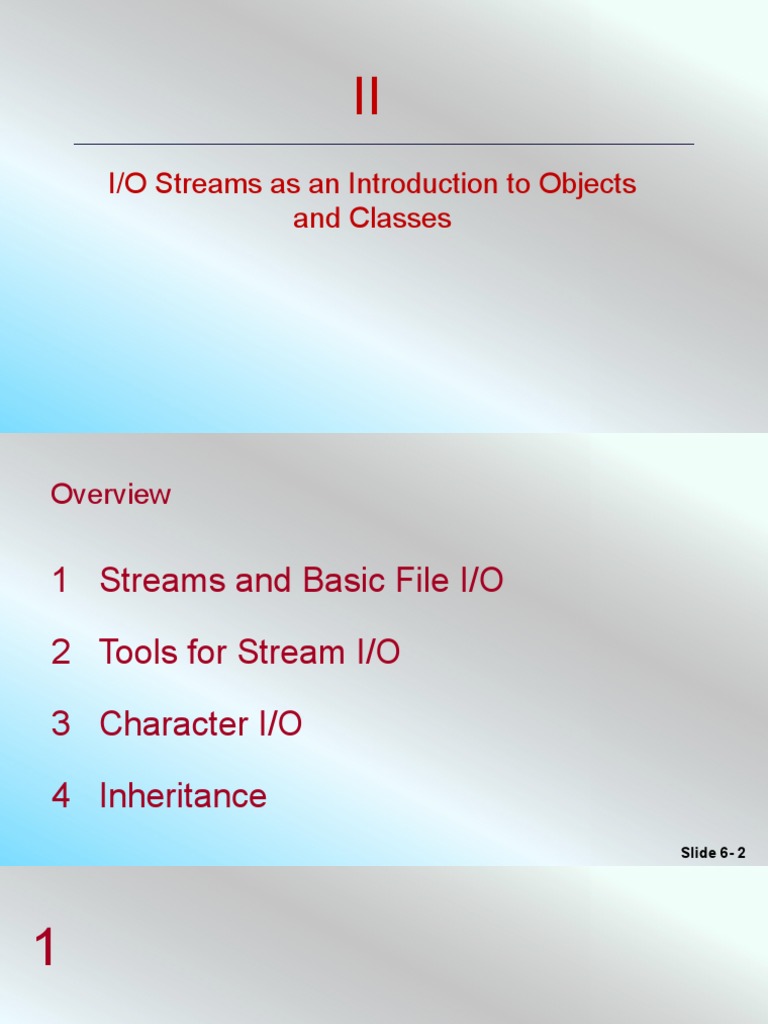 II

I/O Streams as an Introduction to Objects and Classes

Overview

1 Streams and Basic File I/O

2 Tools for Stream I/O

3 Character I/O

4 Inheritance

Slide 6- 2

1